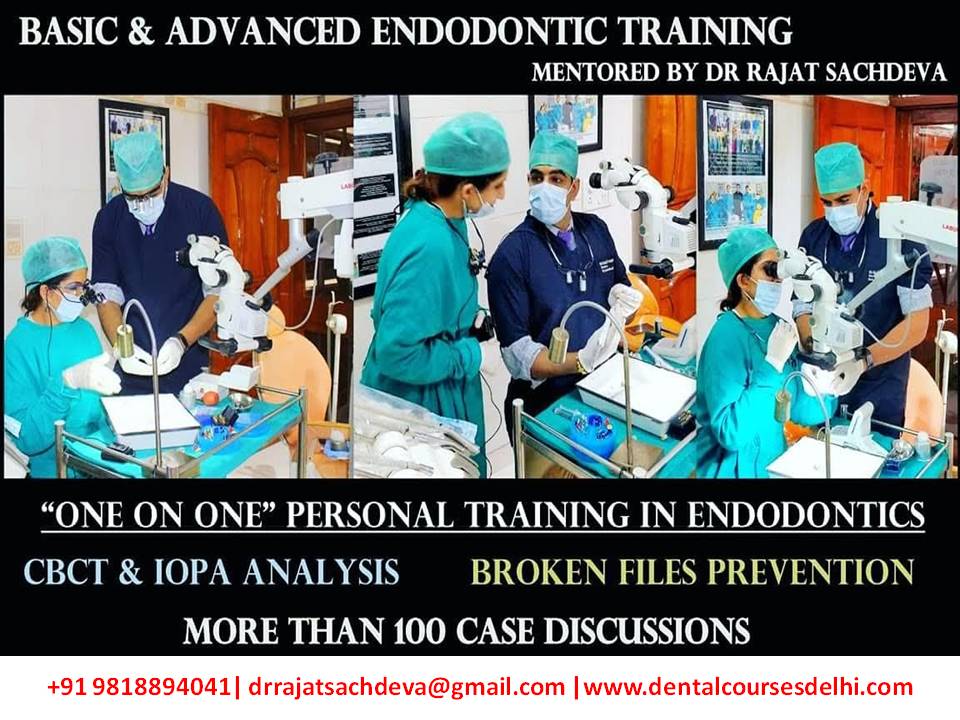 BASIC & ADVANCED ENDODONTIC TRAINING
MENTORED BY DR RAJAT SACHDEVA

"ONE ON ONE" PERSONAL TRAINING IN ENDODONTICS
CBCT & IOPA ANALYSIS BROKEN FILES PREVENTION
MORE THAN 100 CASE DISCUSSIONS

+91 9818894041| drrajatsachdeva@gmail.com |www.dentalcoursesdelhi.com